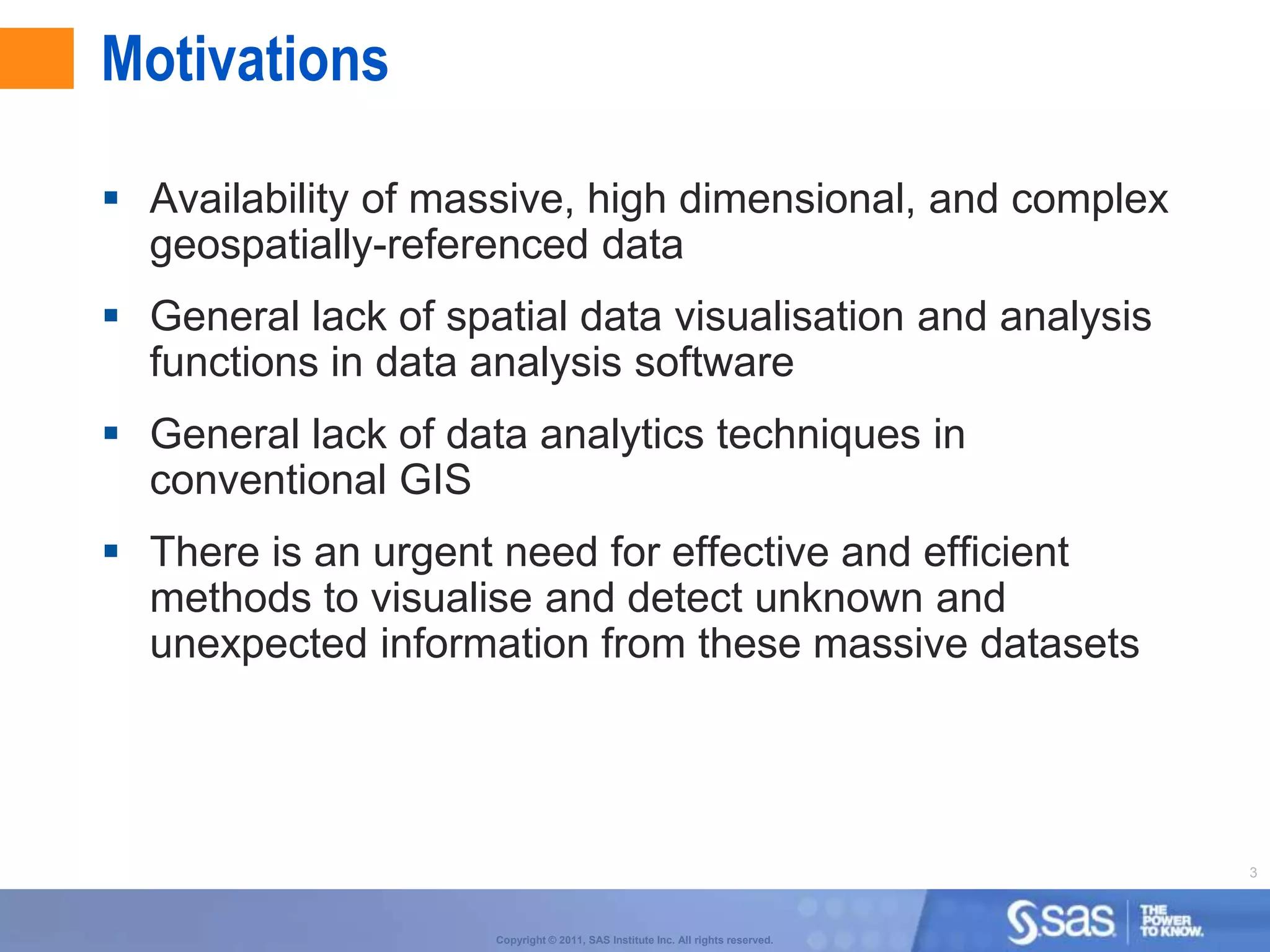 Motivations

▪ Availability of massive, high dimensional, and complex geospatially-referenced data

▪ General lack of spatial data visualisation and analysis functions in data analysis software

▪ General lack of data analytics techniques in conventional GIS

▪ There is an urgent need for effective and efficient methods to visualise and detect unknown and unexpected information from these massive datasets

3

Copyright © 2011, SAS Institute Inc. All rights reserved.

sas THE POWER TO KNOW.